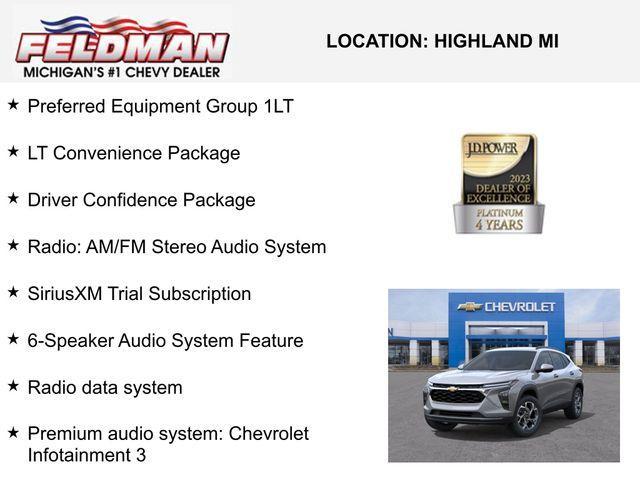 FELDMAN
MICHIGAN'S #1 CHEVY DEALER

LOCATION: HIGHLAND MI

★ Preferred Equipment Group 1LT

★ LT Convenience Package

★ Driver Confidence Package

★ Radio: AM/FM Stereo Audio System

★ SiriusXM Trial Subscription

★ 6-Speaker Audio System Feature

★ Radio data system

★ Premium audio system: Chevrolet Infotainment 3

J.D. POWER
2023
DEALER OF EXCELLENCE
PLATINUM
4 YEARS

CHEVROLET